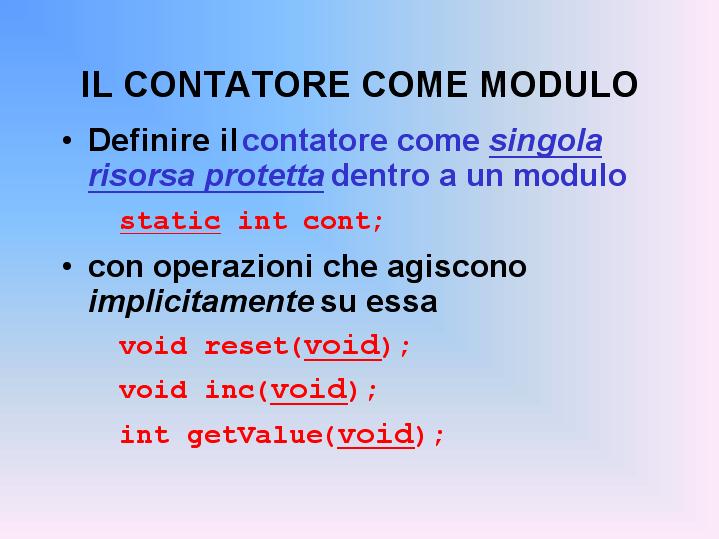 IL CONTATORE COME MODULO

• Definire il contatore come singola risorsa protetta dentro a un modulo

static int cont;

• con operazioni che agiscono implicitamente su essa

void reset(void);

void inc(void);

int getValue(void);